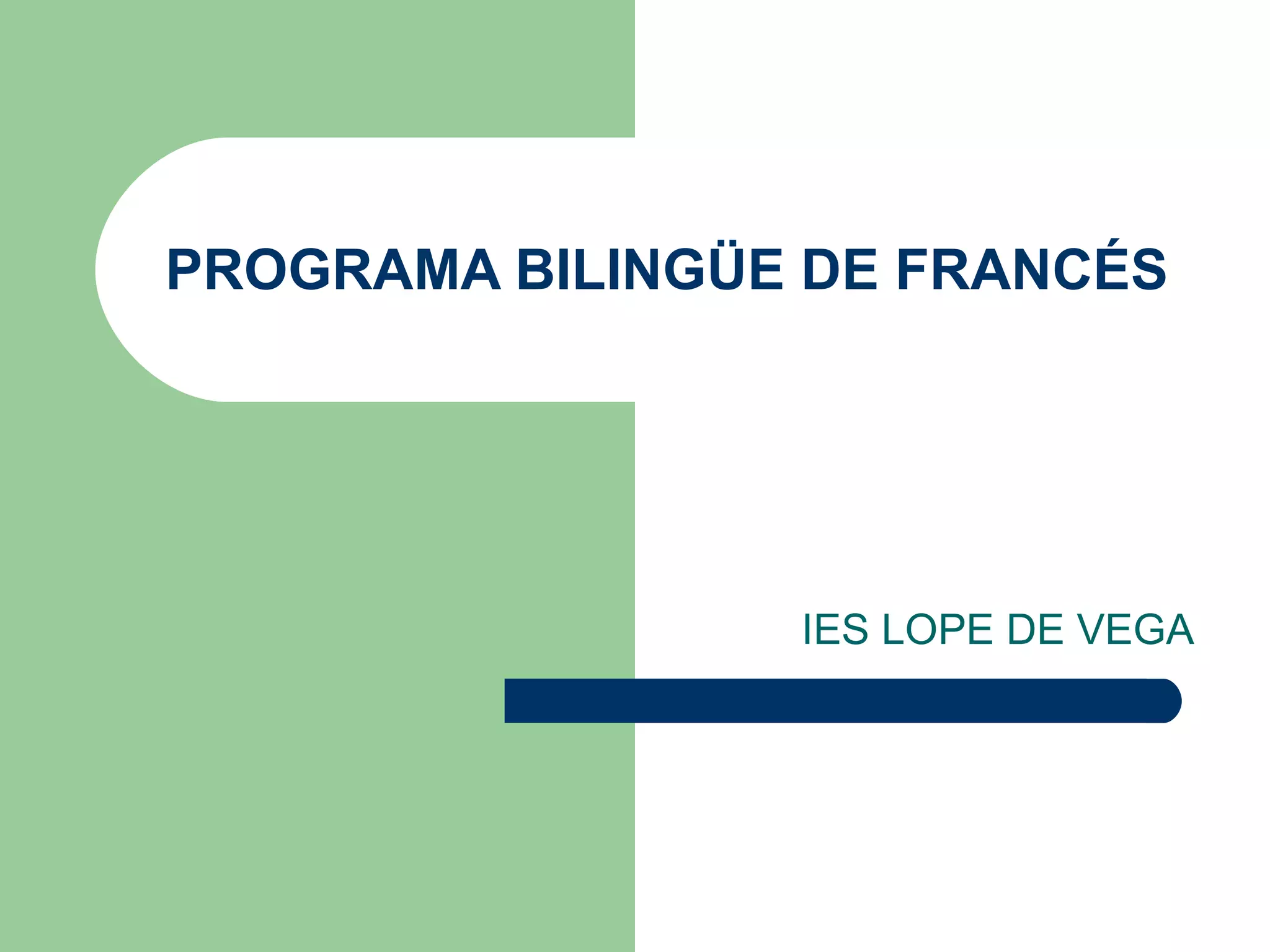 PROGRAMA BILINGÜE DE FRANCÉS

IES LOPE DE VEGA